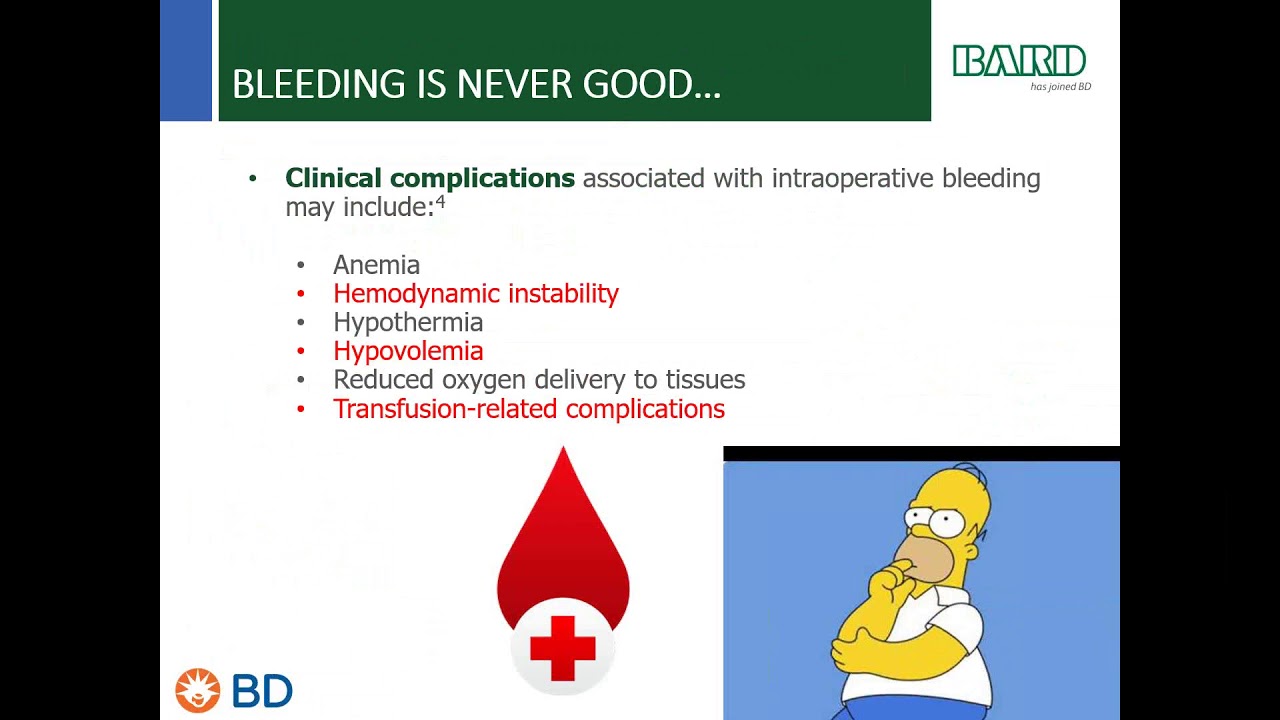 BLEEDING IS NEVER GOOD...

BARD
has joined BD

• Clinical complications associated with intraoperative bleeding may include:$^4$

• Anemia
• Hemodynamic instability
• Hypothermia
• Hypovolemia
• Reduced oxygen delivery to tissues
• Transfusion-related complications

BD